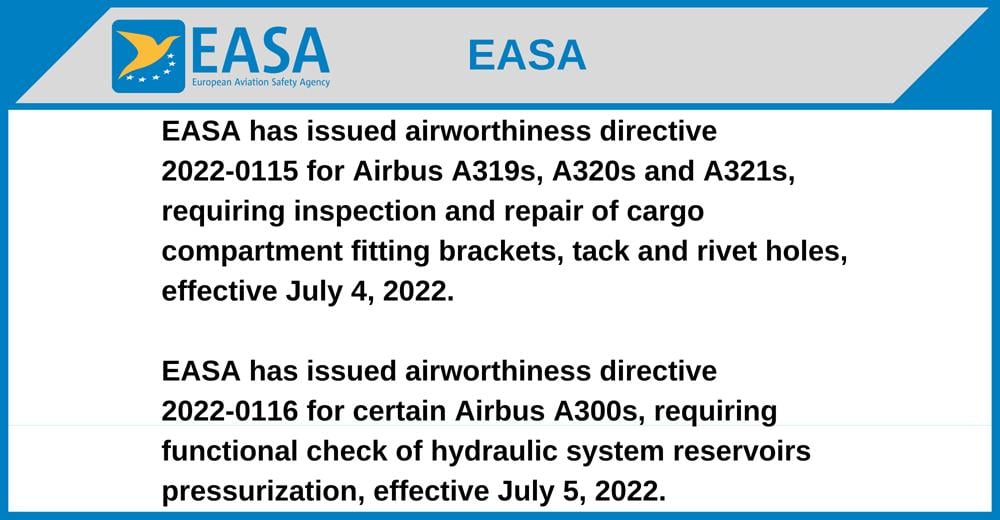 EASA
European Aviation Safety Agency

EASA

EASA has issued airworthiness directive 2022-0115 for Airbus A319s, A320s and A321s, requiring inspection and repair of cargo compartment fitting brackets, tack and rivet holes, effective July 4, 2022.

EASA has issued airworthiness directive 2022-0116 for certain Airbus A300s, requiring functional check of hydraulic system reservoirs pressurization, effective July 5, 2022.